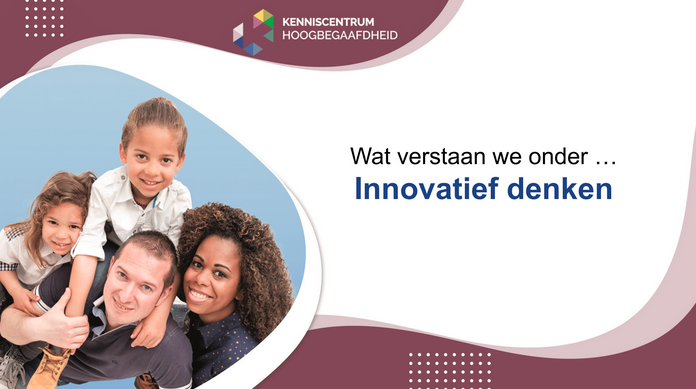 KENNISCENTRUM
HOOGBEGAAFDHEID

Wat verstaan we onder …
Innovatief denken